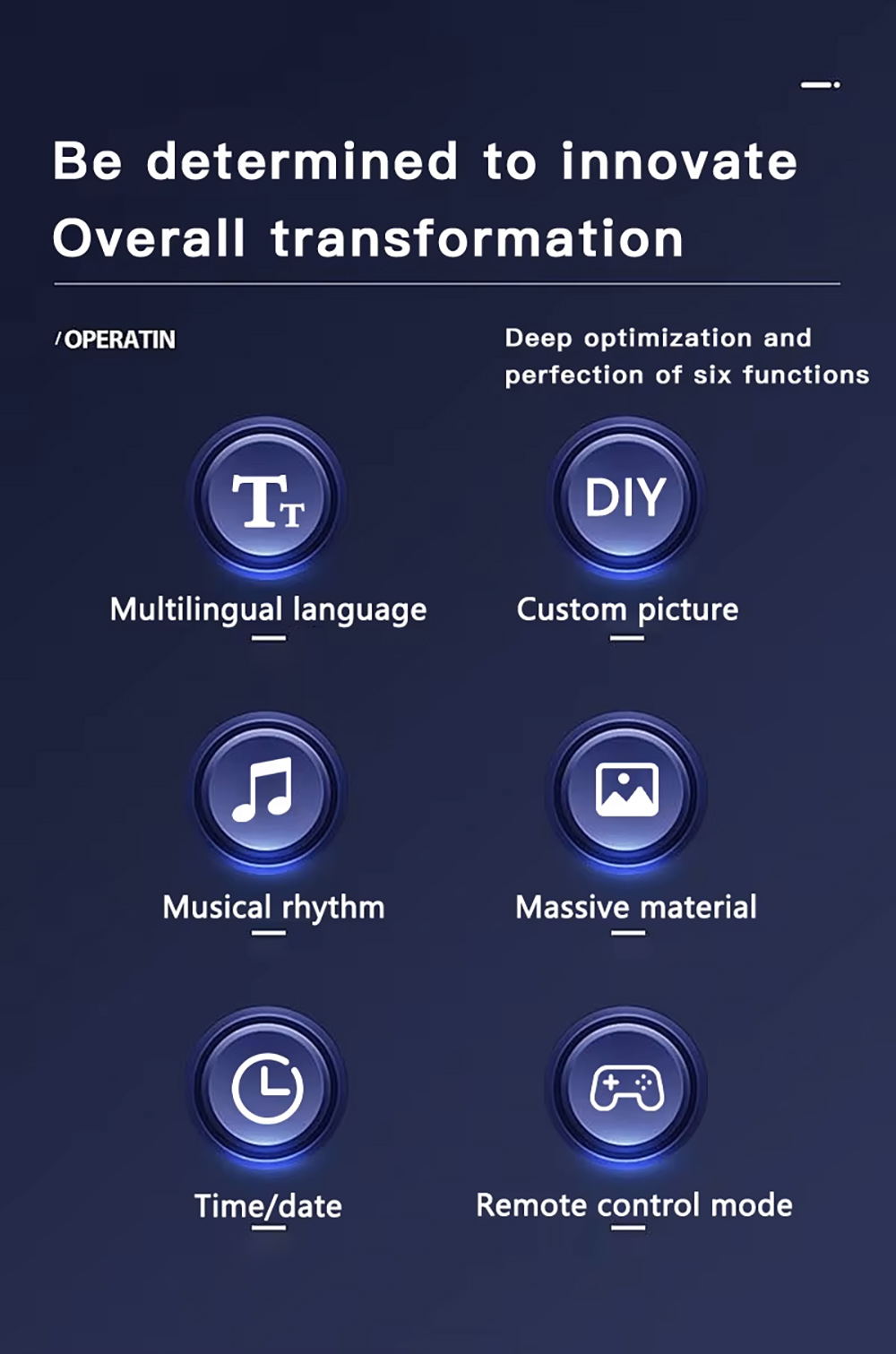 Be determined to innovate
Overall transformation

/OPERATIN

Deep optimization and perfection of six functions

TT

Multilingual language

DIY

Custom picture

Musical rhythm

Massive material

Time/date

Remote control mode